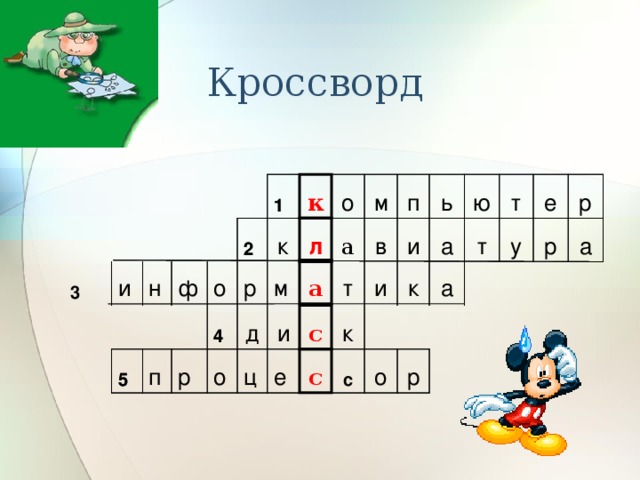 Кроссворд

1 к о м п ь ю т е р
2 к л а в и а т у р а
3 и н ф о р м а т и к а
4 д и с к
5 п р о ц е с с о р